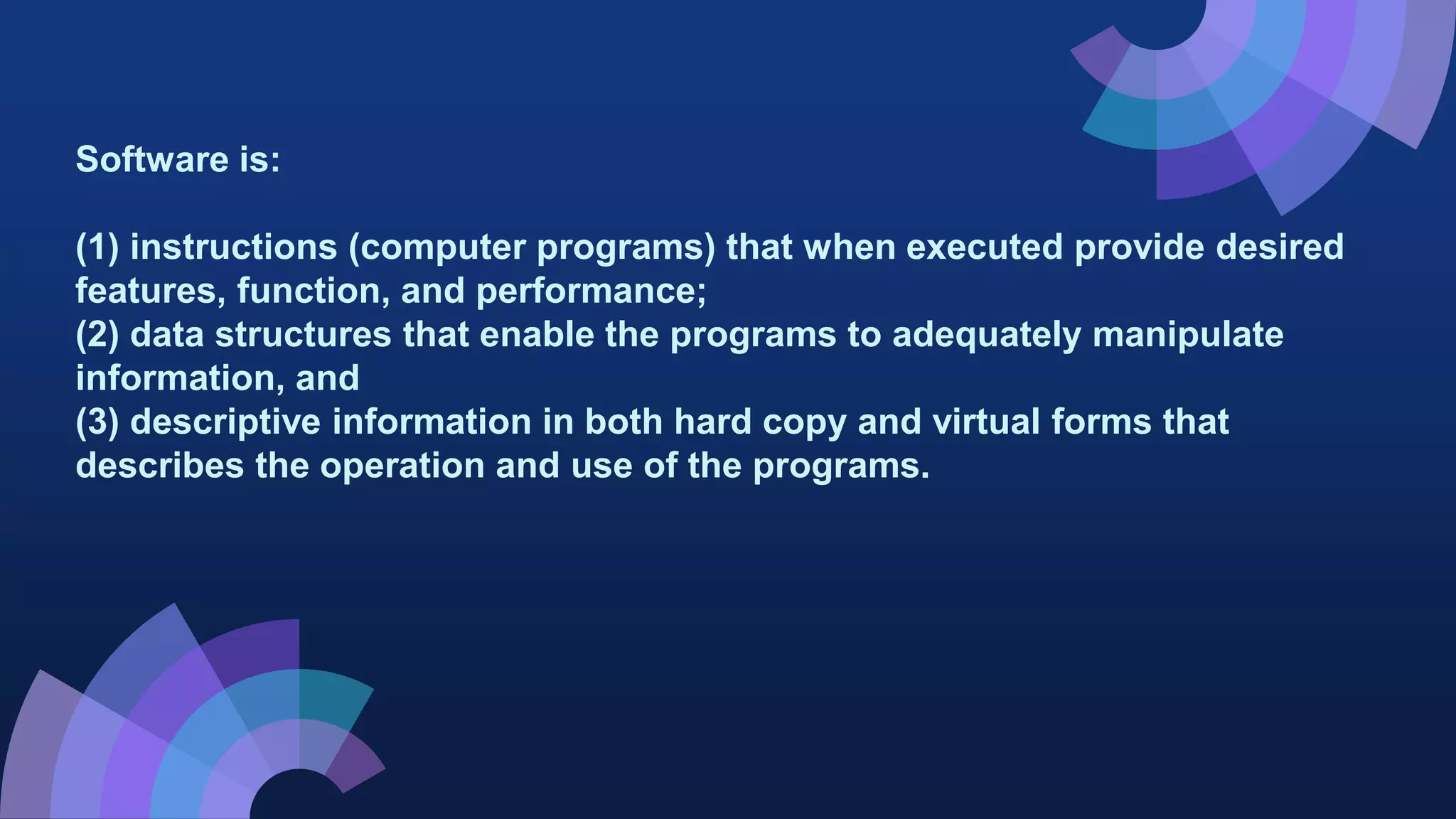 Software is:

(1) instructions (computer programs) that when executed provide desired features, function, and performance;
(2) data structures that enable the programs to adequately manipulate information, and
(3) descriptive information in both hard copy and virtual forms that describes the operation and use of the programs.